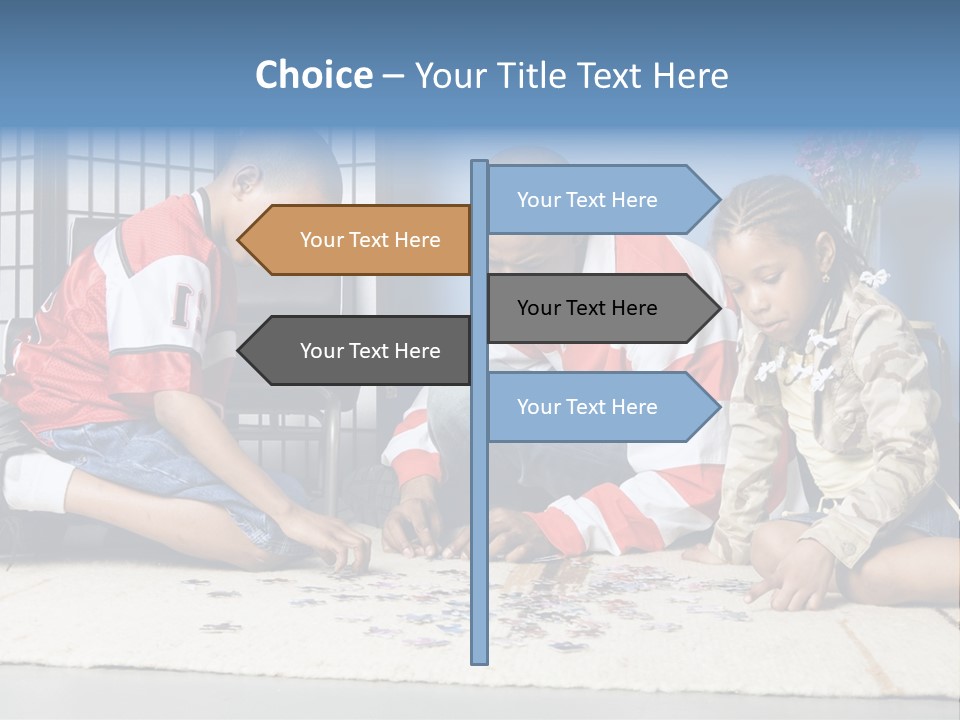 Choice – Your Title Text Here

Your Text Here

Your Text Here

Your Text Here

Your Text Here

Your Text Here